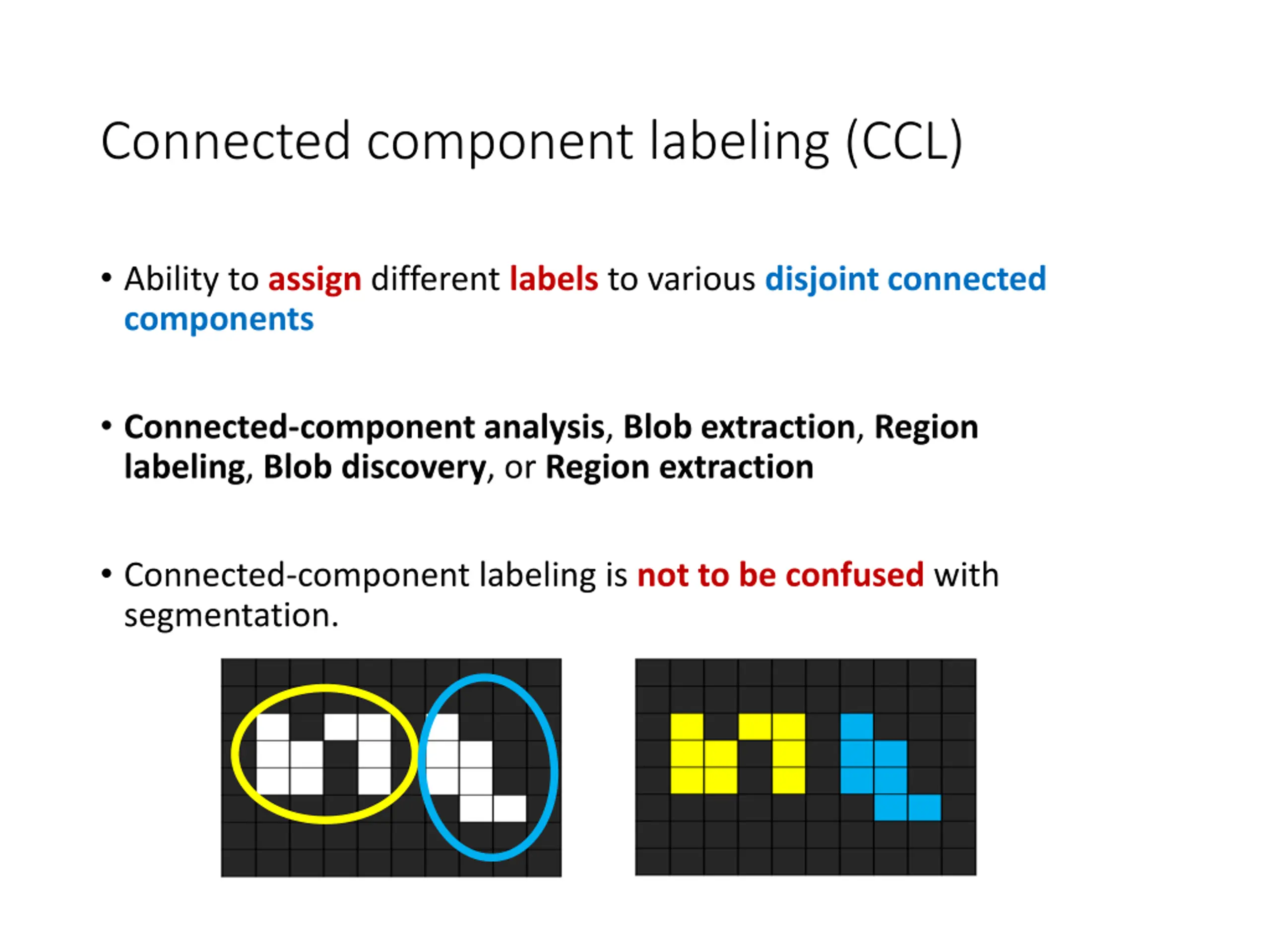 Connected component labeling (CCL)

• Ability to assign different labels to various disjoint connected components

• Connected-component analysis, Blob extraction, Region labeling, Blob discovery, or Region extraction

• Connected-component labeling is not to be confused with segmentation.